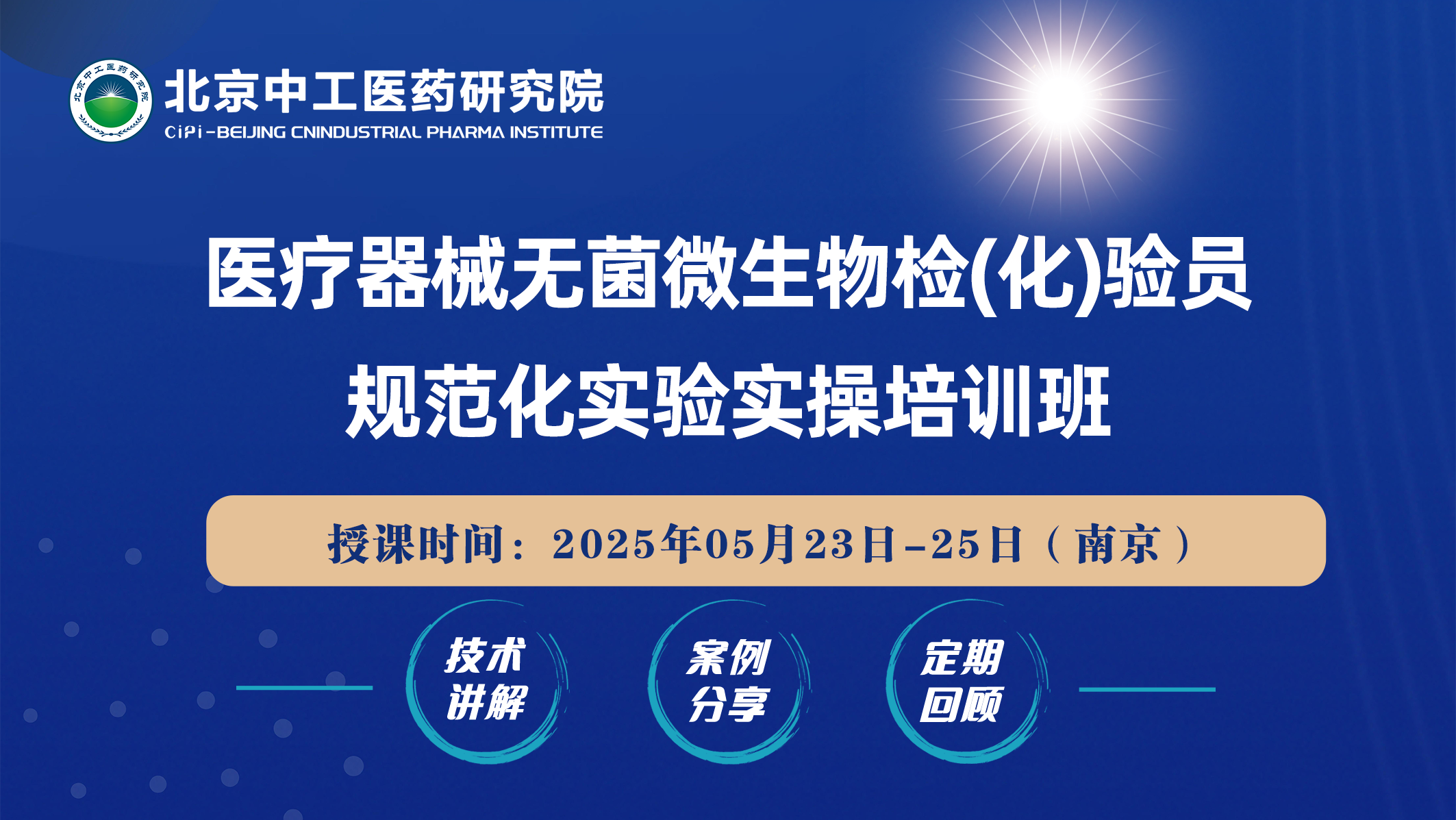 北京中工医药研究院
北京中工医药研究院
CiPi-BEIJING CNINDUSTRIAL PHARMA INSTITUTE

医疗器械无菌微生物检(化)验员
规范化实验实操培训班

授课时间：2025年05月23日-25日（南京）

技术讲解

案例分享

定期回顾